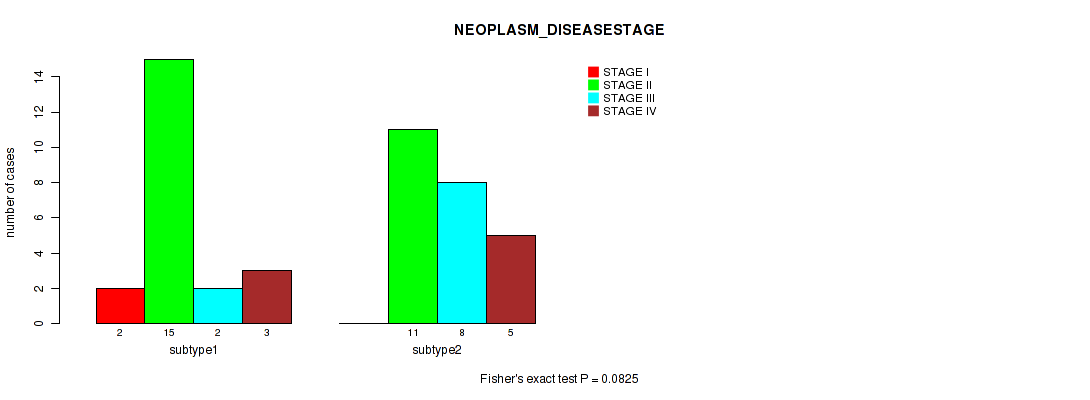 NEOPLASM_DISEASESTAGE

STAGE I
STAGE II
STAGE III
STAGE IV

number of cases

0
2
4
6
8
10
12
14

2
15
2
3
subtype1

11
8
5
subtype2

Fisher's exact test P = 0.0825